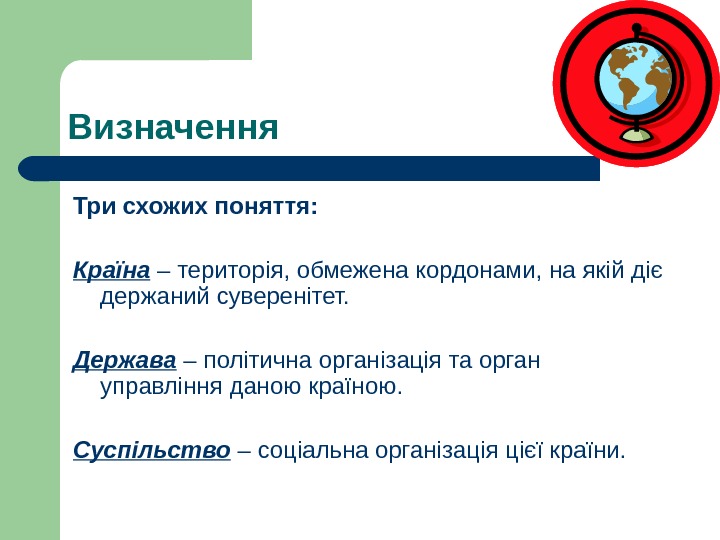 Визначення

Три схожих поняття:

Країна – територія, обмежена кордонами, на якій діє держаний суверенітет.

Держава – політична організація та орган управління даною країною.

Суспільство – соціальна організація цієї країни.